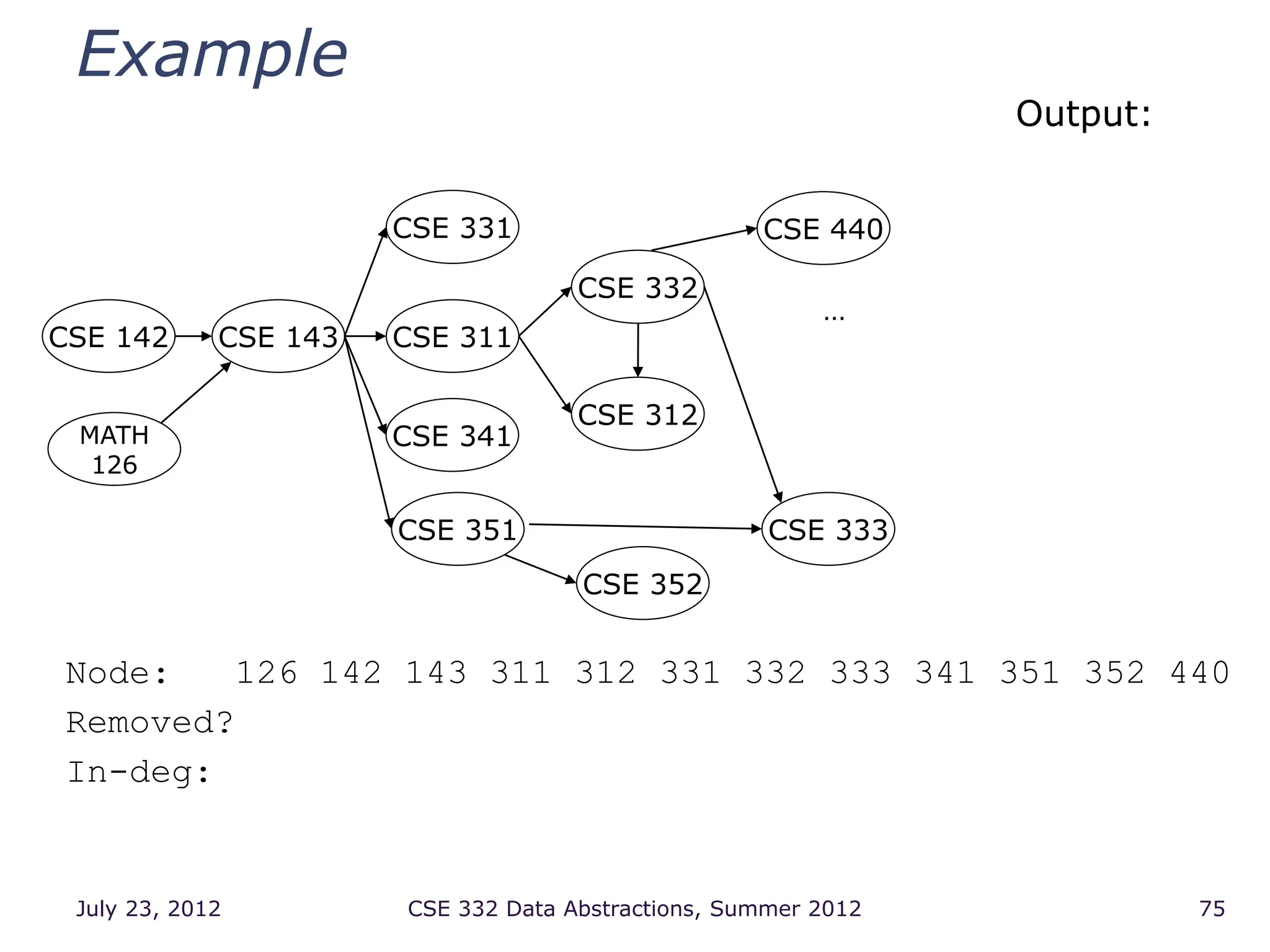 Example

Output:

CSE 331
CSE 440
CSE 332
…
CSE 142
CSE 143
CSE 311
CSE 312
MATH 126
CSE 341
CSE 351
CSE 333
CSE 352

Node: 126 142 143 311 312 331 332 333 341 351 352 440
Removed?
In-deg:

July 23, 2012
CSE 332 Data Abstractions, Summer 2012
75